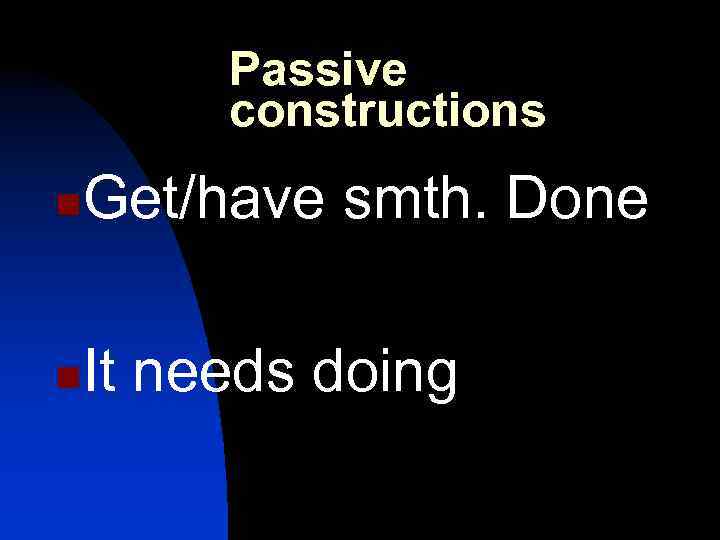 Passive constructions

Get/have smth. Done

It needs doing